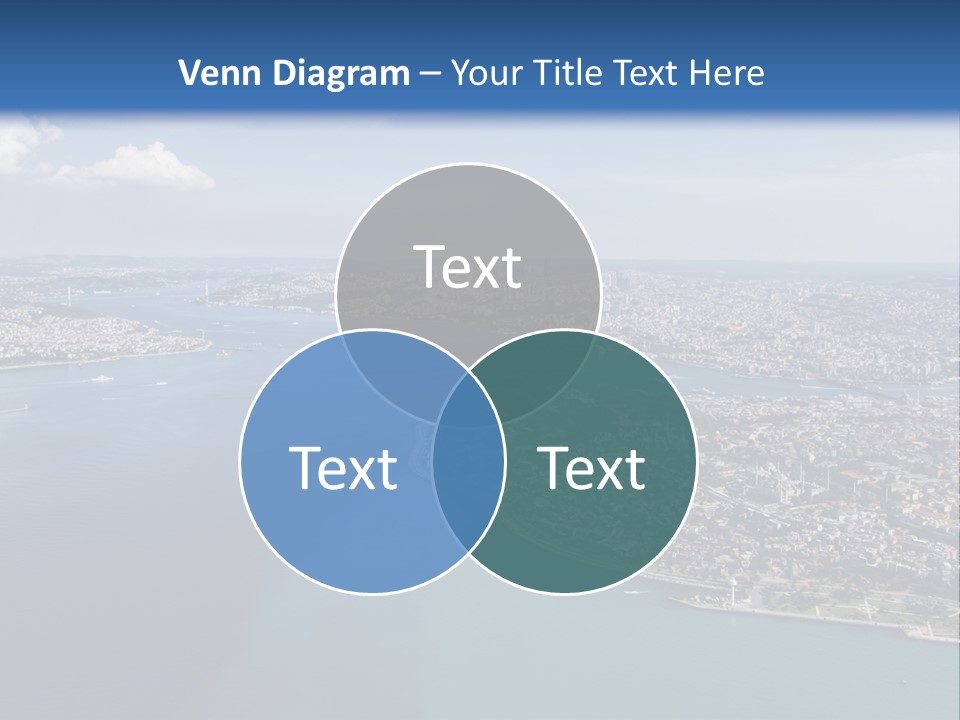 Venn Diagram – Your Title Text Here

Text

Text

Text